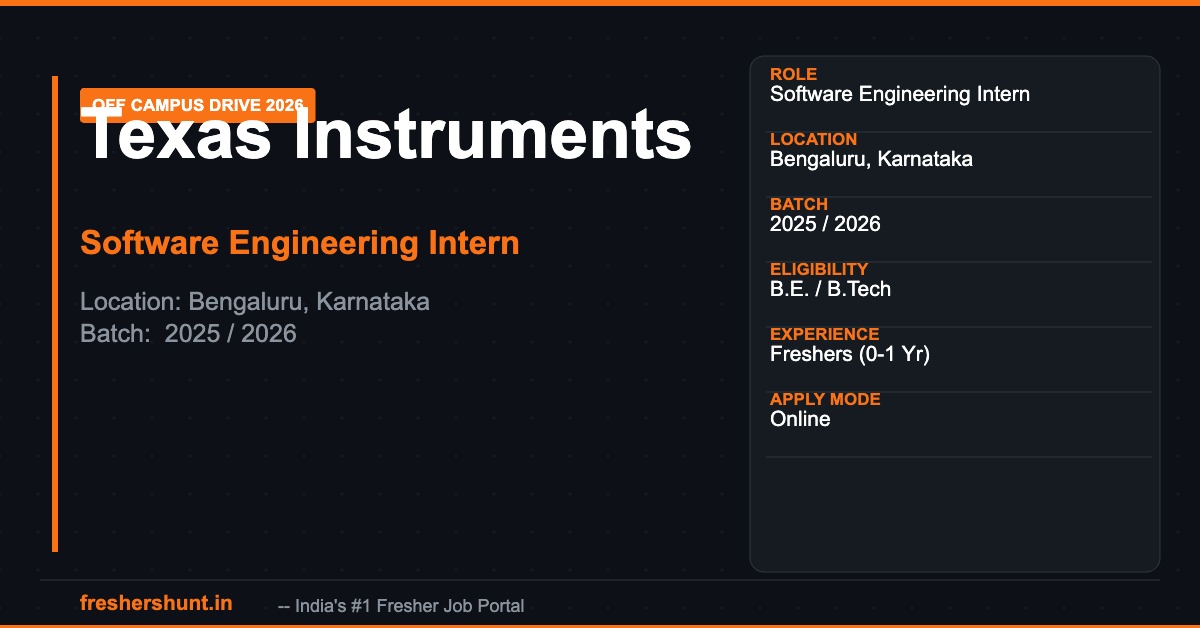 OFF CAMPUS DRIVE 2026

Texas Instruments

Software Engineering Intern

Location: Bengaluru, Karnataka
Batch: 2025 / 2026

ROLE
Software Engineering Intern

LOCATION
Bengaluru, Karnataka

BATCH
2025 / 2026

ELIGIBILITY
B.E. / B.Tech

EXPERIENCE
Freshers (0-1 Yr)

APPLY MODE
Online

freshershunt.in -- India's #1 Fresher Job Portal